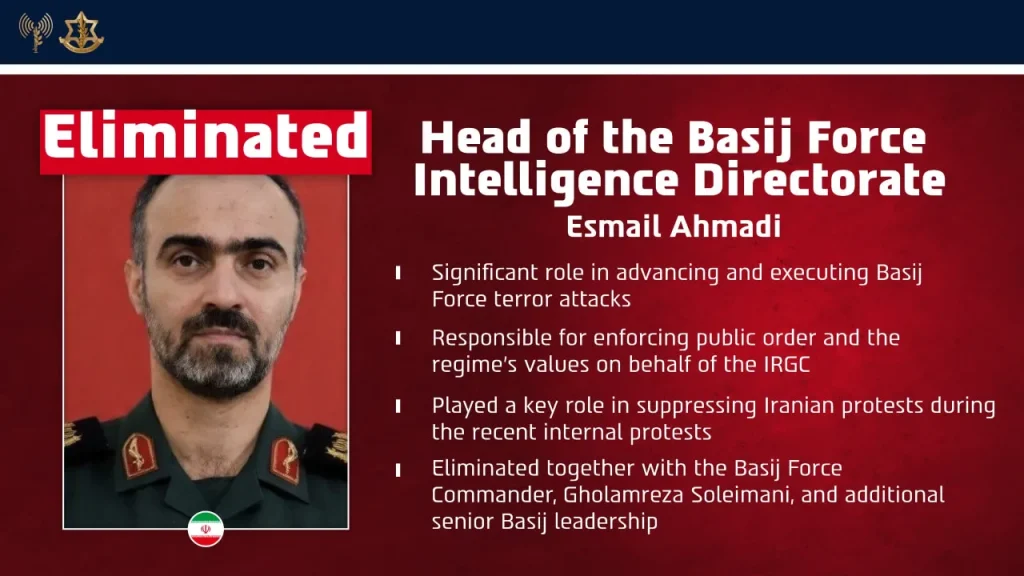 Eliminated

Head of the Basij Force Intelligence Directorate
Esmail Ahmadi

Significant role in advancing and executing Basij Force terror attacks

Responsible for enforcing public order and the regime's values on behalf of the IRGC

Played a key role in suppressing Iranian protests during the recent internal protests

Eliminated together with the Basij Force Commander, Gholamreza Soleimani, and additional senior Basij leadership